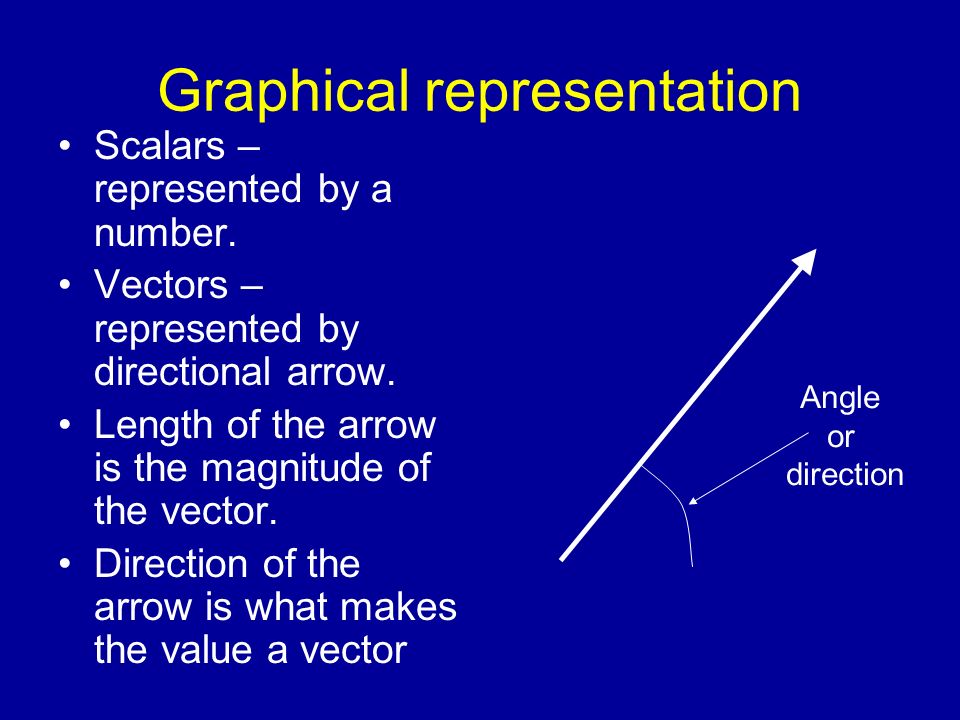 Graphical representation

• Scalars – represented by a number.
• Vectors – represented by directional arrow.
• Length of the arrow is the magnitude of the vector.
• Direction of the arrow is what makes the value a vector

Angle or direction